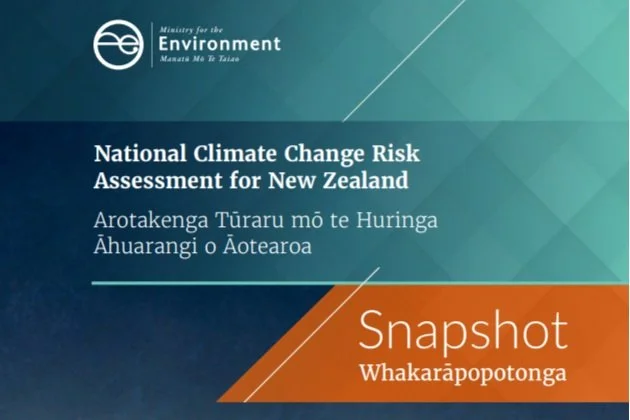 Ministry for the
Environment
Manatū Mō Te Taiao

National Climate Change Risk Assessment for New Zealand

Arotakenga Tūraru mō te Huringa Āhuarangi o Āotearoa

Snapshot
Whakarāpopotonga